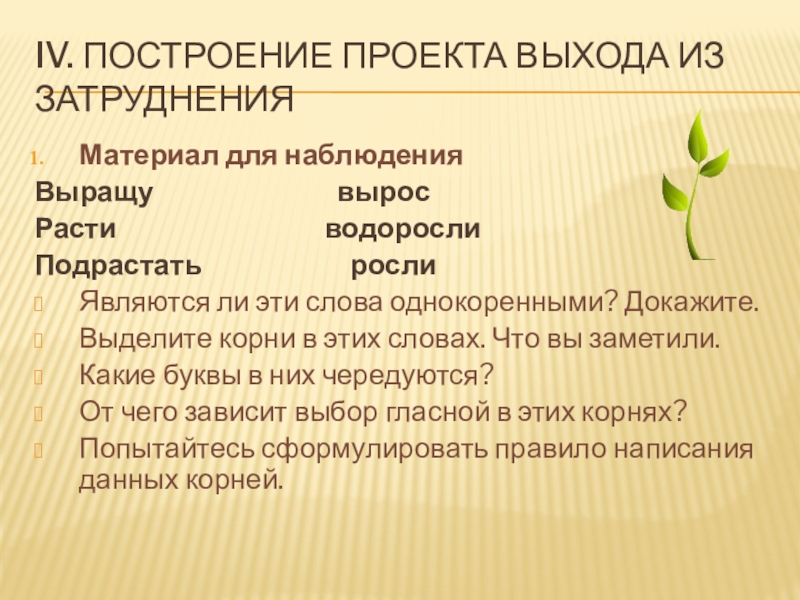 IV. ПОСТРОЕНИЕ ПРОЕКТА ВЫХОДА ИЗ ЗАТРУДНЕНИЯ

1. Материал для наблюдения

Выращу вырос
Расти водоросли
Подрастать росли

Являются ли эти слова однокоренными? Докажите.
Выделите корни в этих словах. Что вы заметили.
Какие буквы в них чередуются?
От чего зависит выбор гласной в этих корнях?
Попытайтесь сформулировать правило написания данных корней.